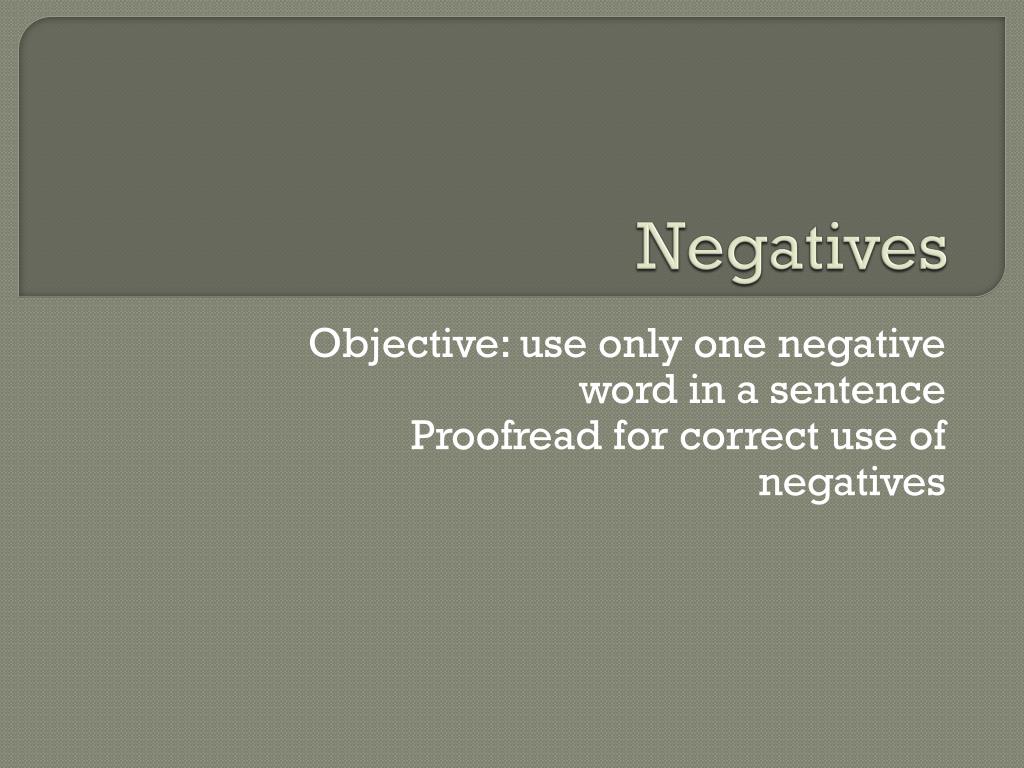 Negatives

Objective: use only one negative word in a sentence
Proofread for correct use of negatives